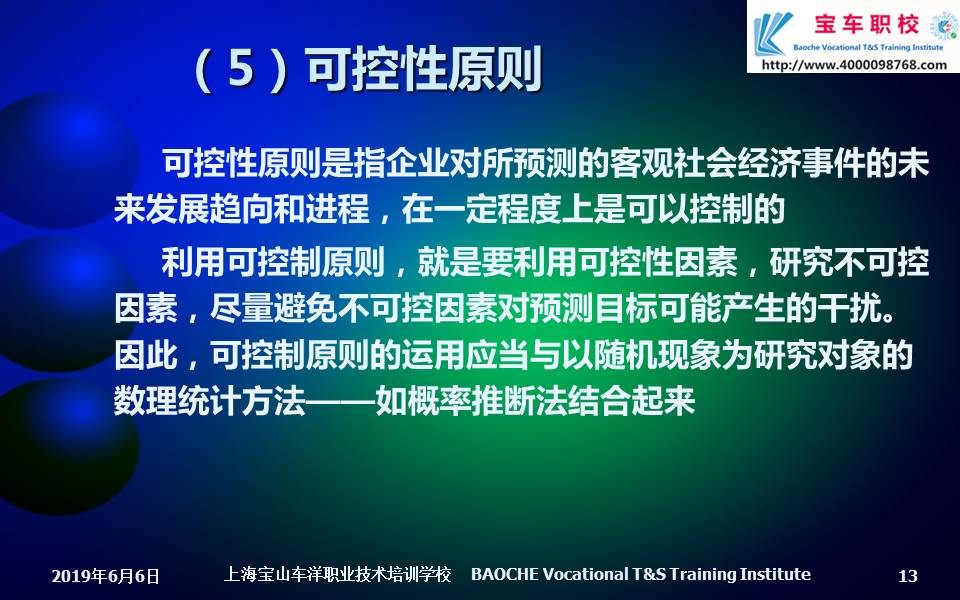 宝车职校
Baoche Vocational T&S Training Institute
http://www.4000098768.com

（5）可控性原则

可控性原则是指企业对所预测的客观社会经济事件的未来发展趋向和进程，在一定程度上是可以控制的

利用可控制原则，就是要利用可控性因素，研究不可控因素，尽量避免不可控因素对预测目标可能产生的干扰。因此，可控制原则的运用应当与以随机现象为研究对象的数理统计方法——如概率推断法结合起来

2019年6月6日　上海宝山车洋职业技术培训学校　BAOCHE Vocational T&S Training Institute　13